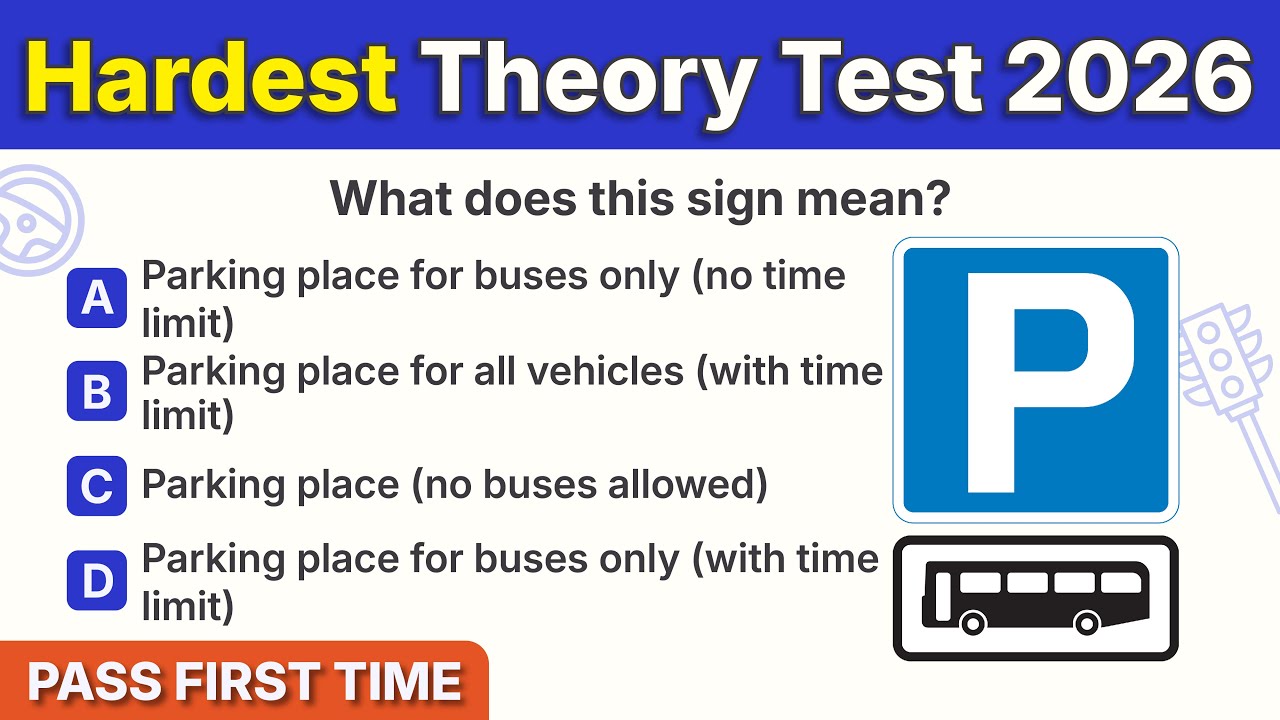 Hardest Theory Test 2026

What does this sign mean?

A Parking place for buses only (no time limit)

B Parking place for all vehicles (with time limit)

C Parking place (no buses allowed)

D Parking place for buses only (with time limit)

P

PASS FIRST TIME